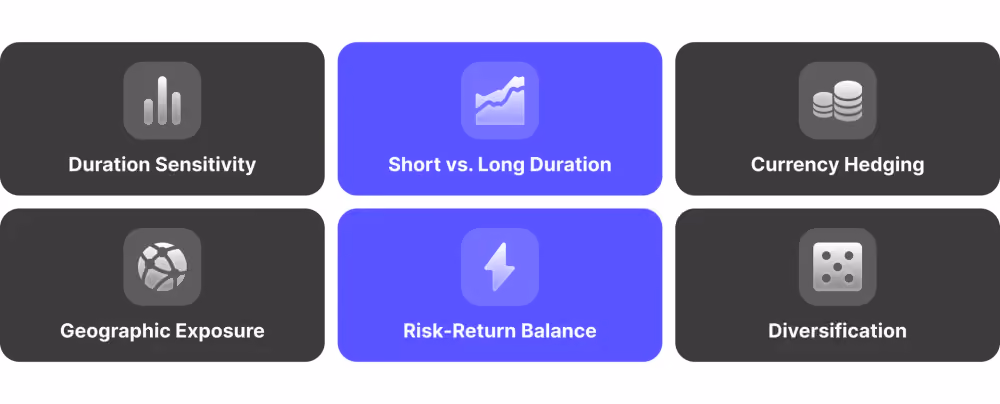 Duration Sensitivity

Short vs. Long Duration

Currency Hedging

Geographic Exposure

Risk-Return Balance

Diversification